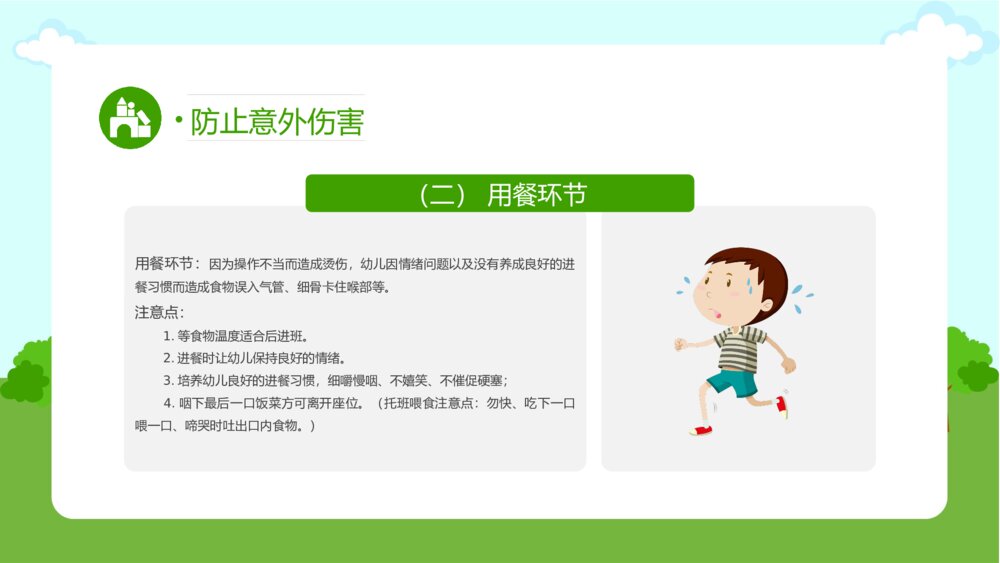 · 防止意外伤害

（二） 用餐环节

用餐环节：因为操作不当而造成烫伤，幼儿因情绪问题以及没有养成良好的进餐习惯而造成食物误入气管、细骨卡住喉部等。

注意点：

1. 等食物温度适合后进班。

2. 进餐时让幼儿保持良好的情绪。

3. 培养幼儿良好的进餐习惯，细嚼慢咽、不嬉笑、不催促硬塞；

4. 咽下最后一口饭菜方可离开座位。（托班喂食注意点：勿快、吃下一口喂一口、啼哭时吐出口内食物。）